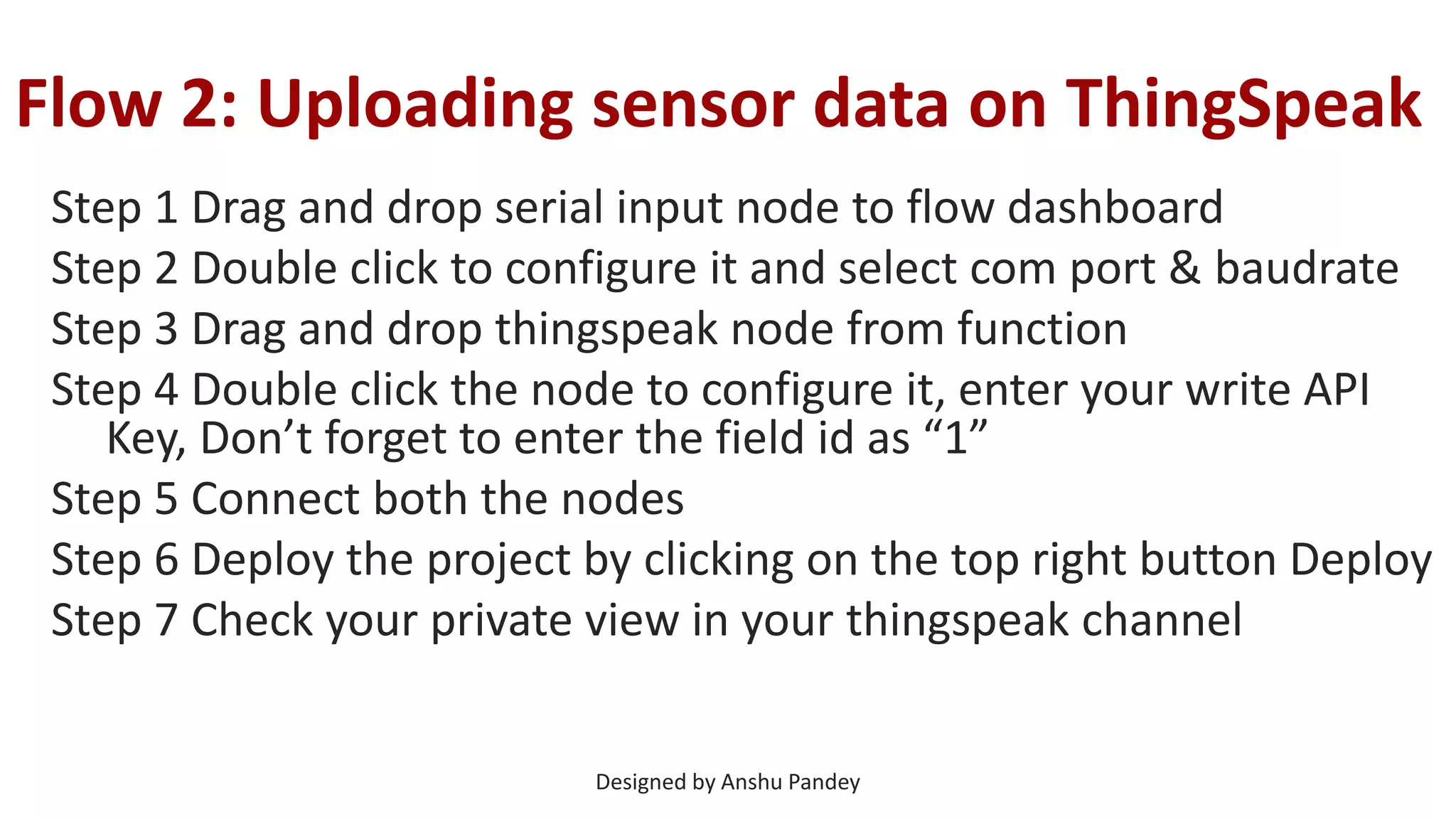 Flow 2: Uploading sensor data on ThingSpeak

Step 1 Drag and drop serial input node to flow dashboard
Step 2 Double click to configure it and select com port & baudrate
Step 3 Drag and drop thingspeak node from function
Step 4 Double click the node to configure it, enter your write API Key, Don’t forget to enter the field id as “1”
Step 5 Connect both the nodes
Step 6 Deploy the project by clicking on the top right button Deploy
Step 7 Check your private view in your thingspeak channel

Designed by Anshu Pandey